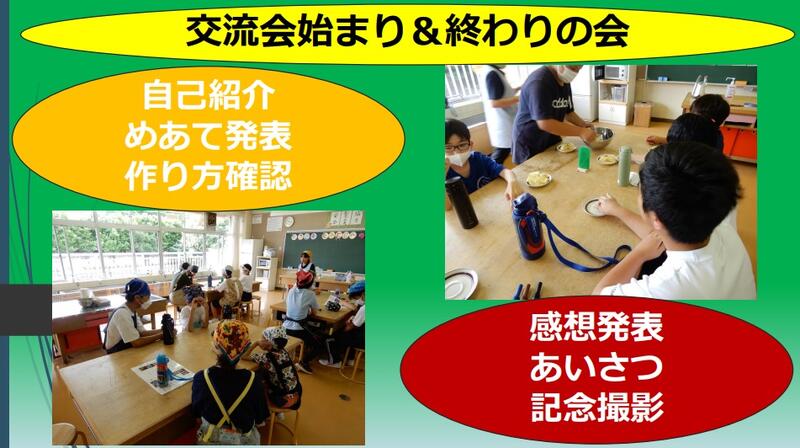 交流会始まり＆終わりの会

自己紹介
めあて発表
作り方確認

感想発表
あいさつ
記念撮影